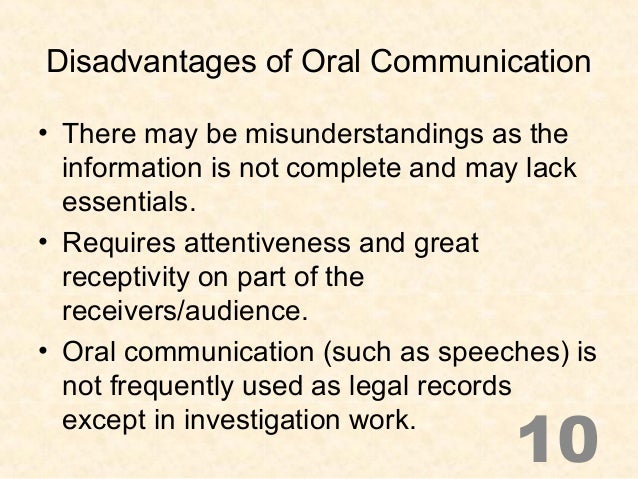 Disadvantages of Oral Communication

• There may be misunderstandings as the information is not complete and may lack essentials.

• Requires attentiveness and great receptivity on part of the receivers/audience.

• Oral communication (such as speeches) is not frequently used as legal records except in investigation work.

10